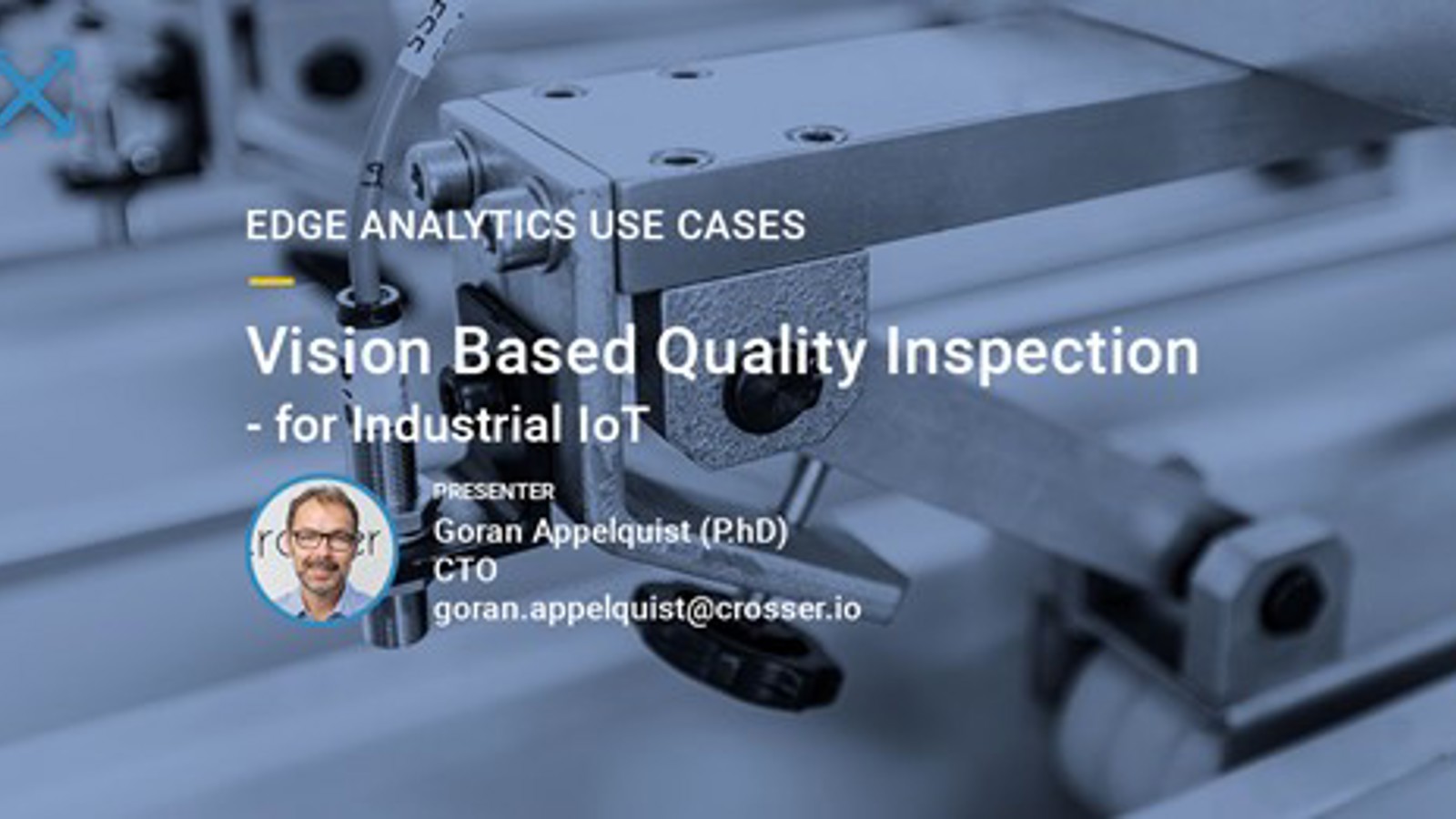 EDGE ANALYTICS USE CASES

Vision Based Quality Inspection
- for Industrial IoT

PRESENTER
Goran Appelquist (P.hD)
CTO
goran.appelquist@crosser.io